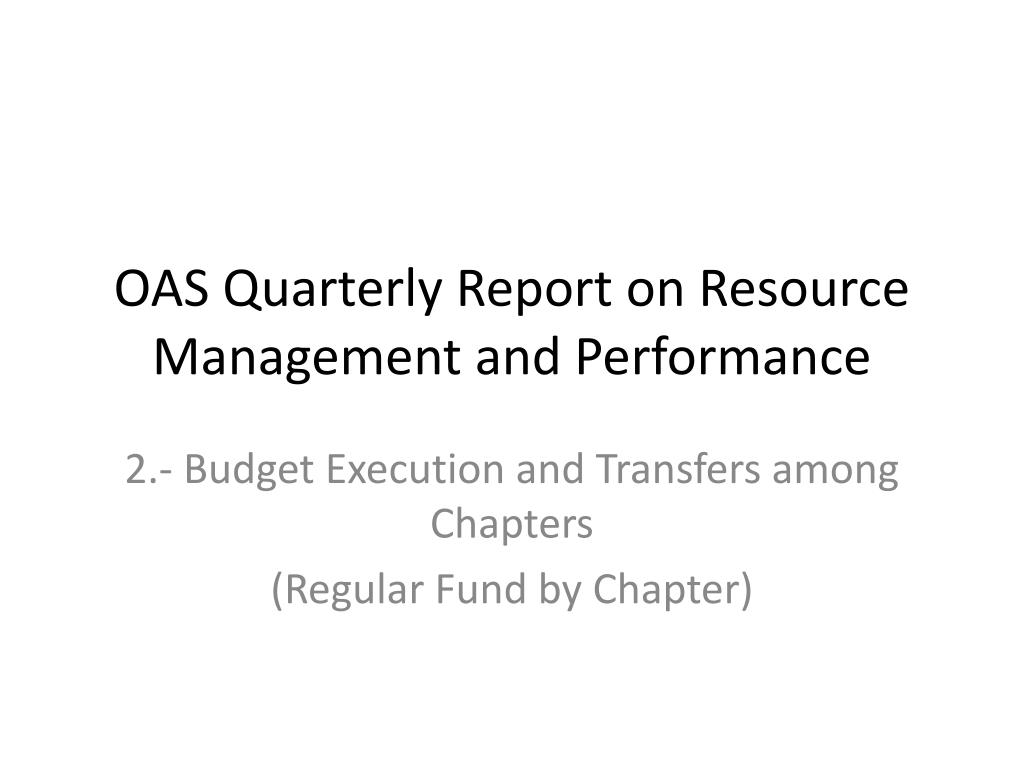 OAS Quarterly Report on Resource Management and Performance

2.- Budget Execution and Transfers among Chapters

(Regular Fund by Chapter)